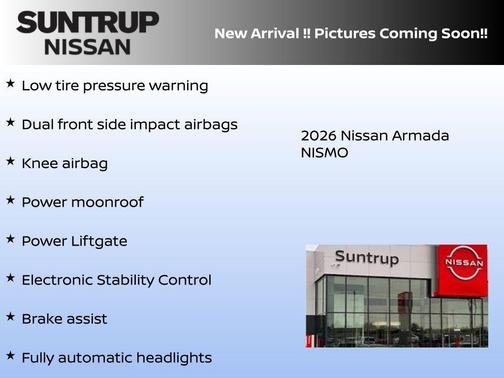 SUNTRUP
NISSAN

New Arrival !! Pictures Coming Soon!!

★ Low tire pressure warning

★ Dual front side impact airbags

★ Knee airbag

★ Power moonroof

★ Power Liftgate

★ Electronic Stability Control

★ Brake assist

★ Fully automatic headlights

2026 Nissan Armada NISMO

Suntrup

NISSAN